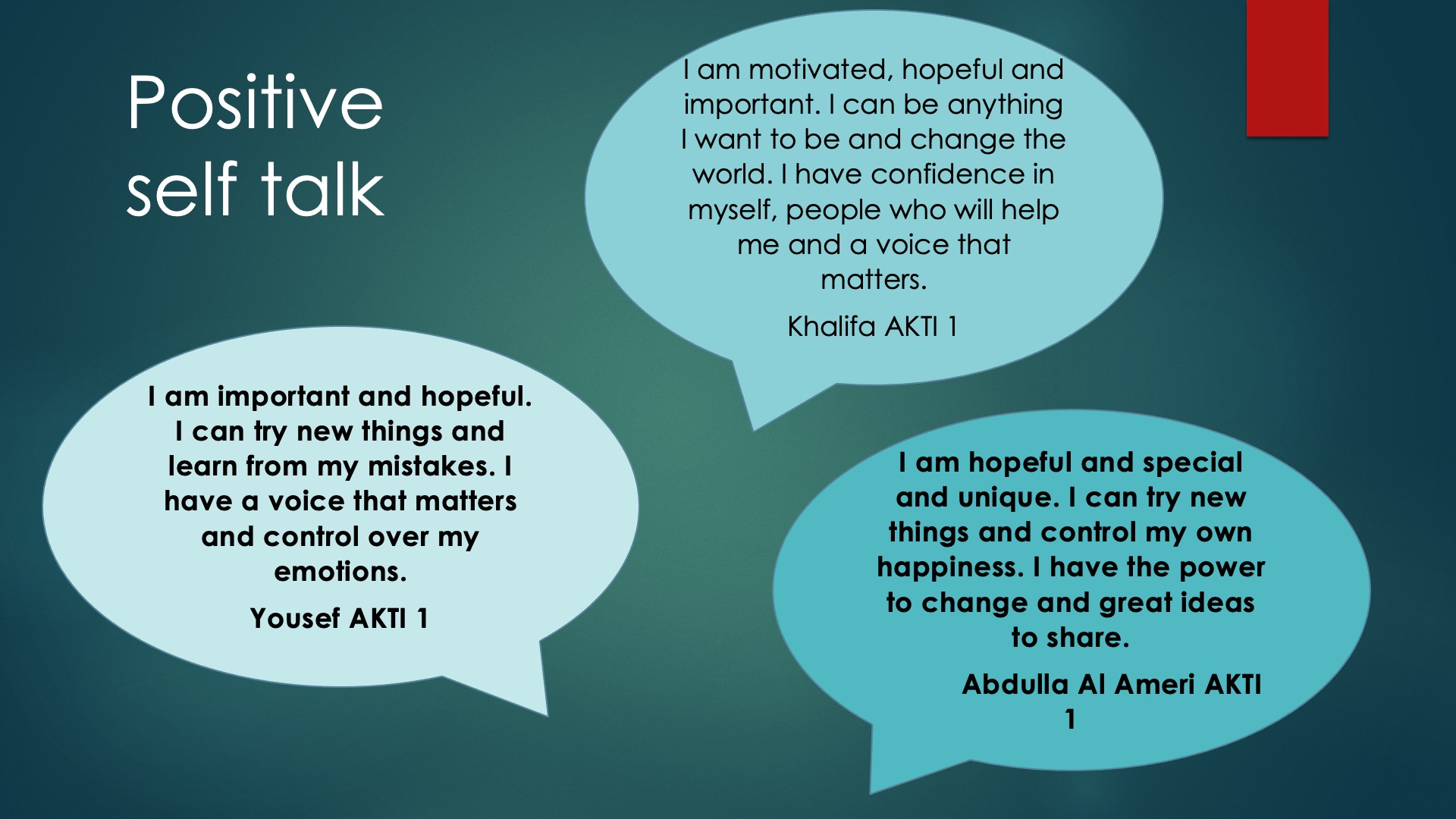 Positive self talk

I am motivated, hopeful and important. I can be anything I want to be and change the world. I have confidence in myself, people who will help me and a voice that matters.

Khalifa AKTI 1

I am important and hopeful. I can try new things and learn from my mistakes. I have a voice that matters and control over my emotions.

Yousef AKTI 1

I am hopeful and special and unique. I can try new things and control my own happiness. I have the power to change and great ideas to share.

Abdulla Al Ameri AKTI 1